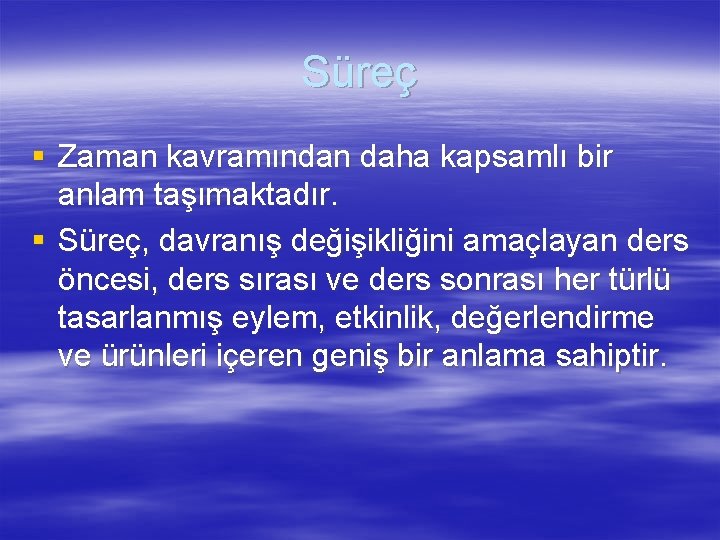 Süreç

▪ Zaman kavramından daha kapsamlı bir anlam taşımaktadır.
▪ Süreç, davranış değişikliğini amaçlayan ders öncesi, ders sırası ve ders sonrası her türlü tasarlanmış eylem, etkinlik, değerlendirme ve ürünleri içeren geniş bir anlama sahiptir.